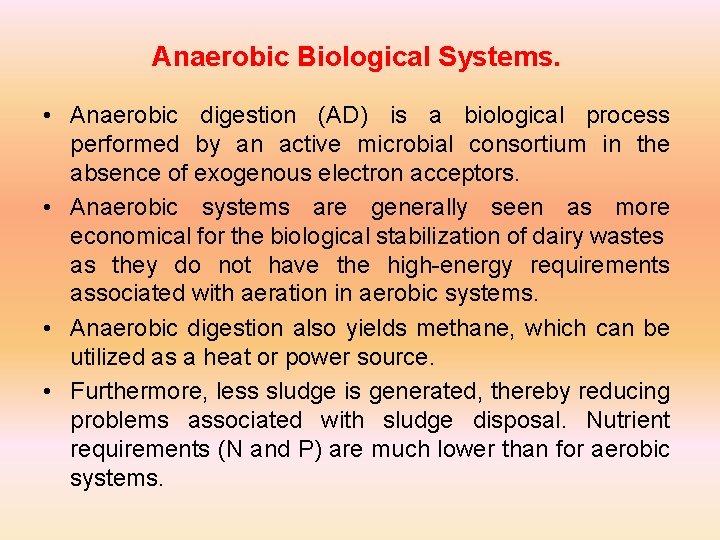 Anaerobic Biological Systems.

• Anaerobic digestion (AD) is a biological process performed by an active microbial consortium in the absence of exogenous electron acceptors.

• Anaerobic systems are generally seen as more economical for the biological stabilization of dairy wastes as they do not have the high-energy requirements associated with aeration in aerobic systems.

• Anaerobic digestion also yields methane, which can be utilized as a heat or power source.

• Furthermore, less sludge is generated, thereby reducing problems associated with sludge disposal. Nutrient requirements (N and P) are much lower than for aerobic systems.